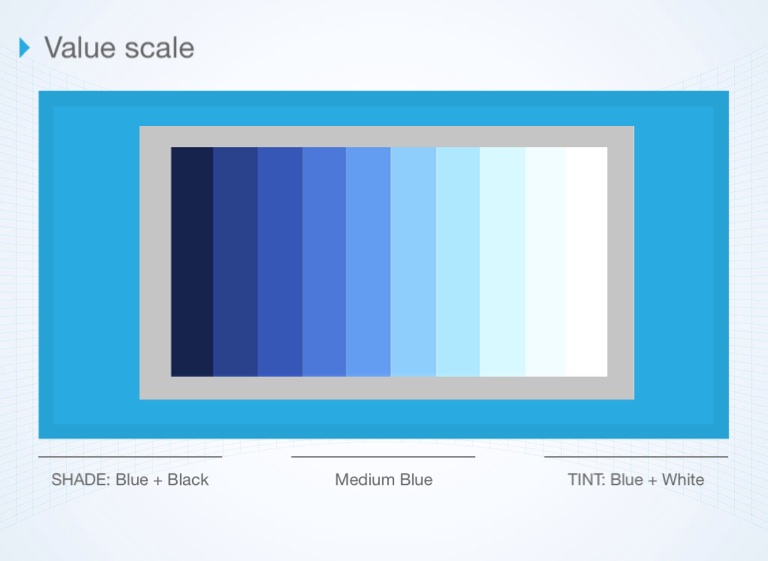 Value scale

SHADE: Blue + Black

Medium Blue

TINT: Blue + White